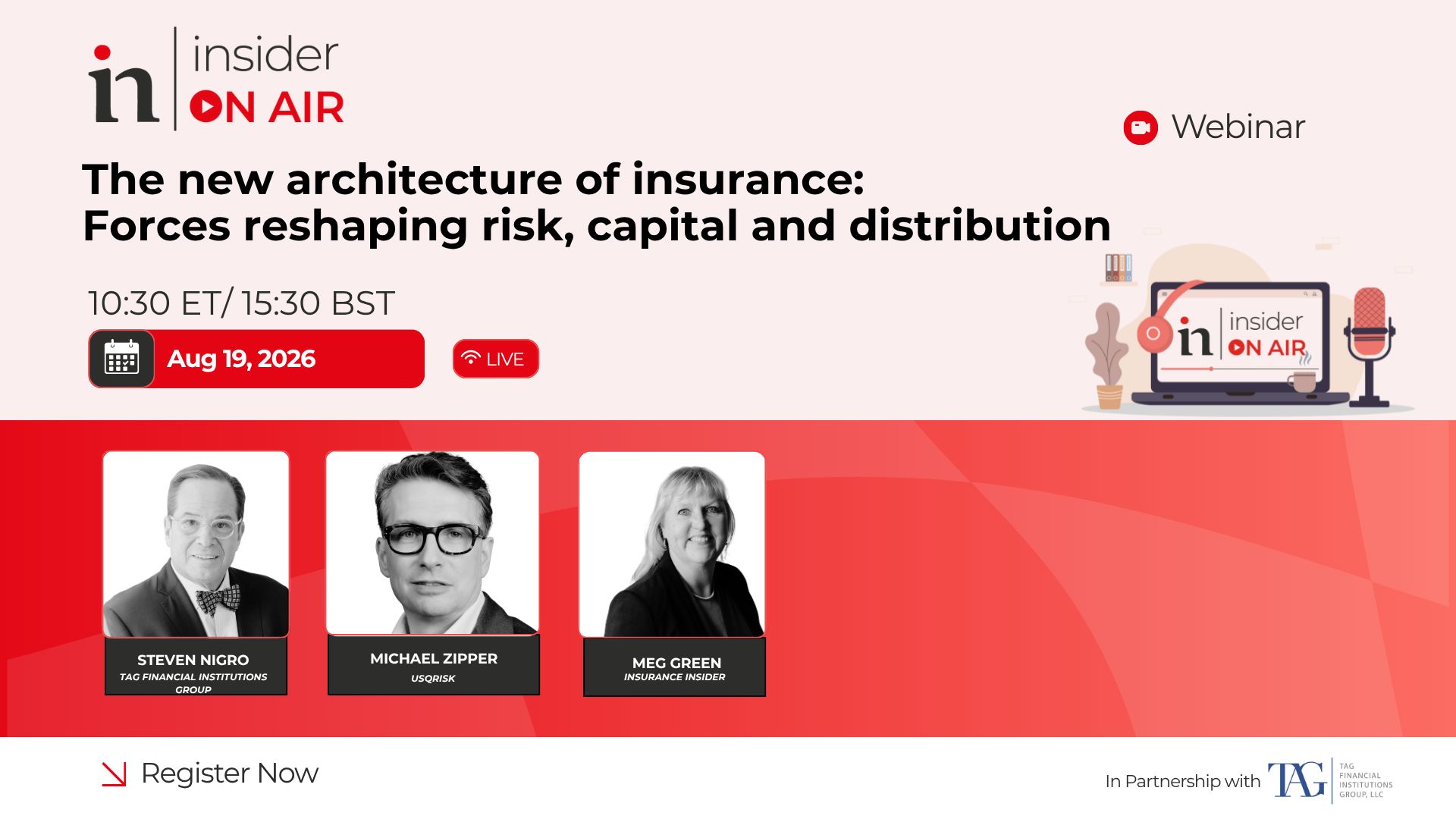 in insider ON AIR

Webinar

The new architecture of insurance: Forces reshaping risk, capital and distribution

10:30 ET/ 15:30 BST

Aug 19, 2026

LIVE

in insider ON AIR

STEVEN NIGRO
TAG FINANCIAL INSTITUTIONS GROUP

MICHAEL ZIPPER
USQRISK

MEG GREEN
INSURANCE INSIDER

Register Now

In Partnership with TAG TAG FINANCIAL INSTITUTIONS GROUP, LLC